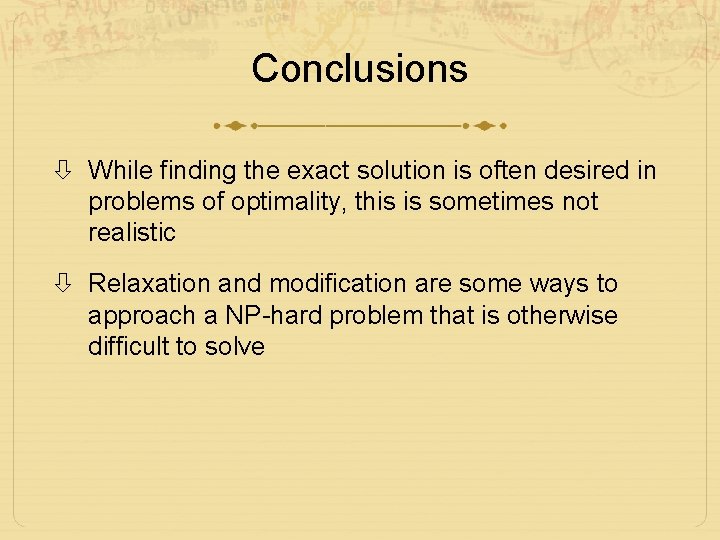 Conclusions

⇩ While finding the exact solution is often desired in problems of optimality, this is sometimes not realistic

⇩ Relaxation and modification are some ways to approach a NP-hard problem that is otherwise difficult to solve